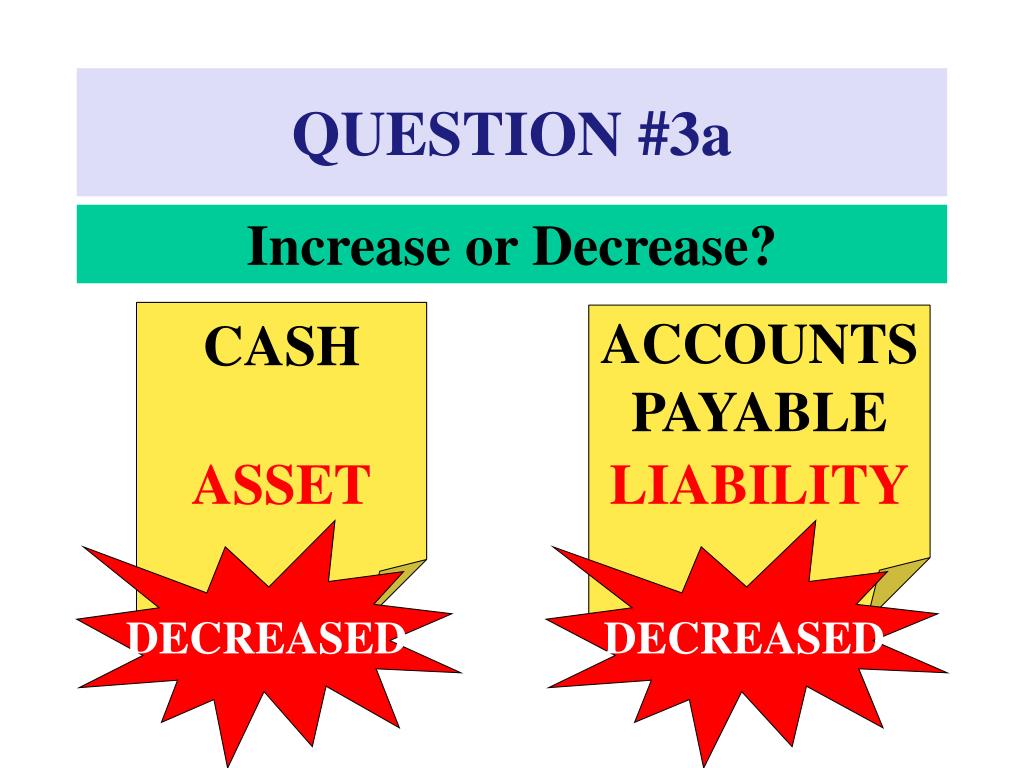 QUESTION #3a

Increase or Decrease?

CASH

ASSET

DECREASED

ACCOUNTS PAYABLE

LIABILITY

DECREASED